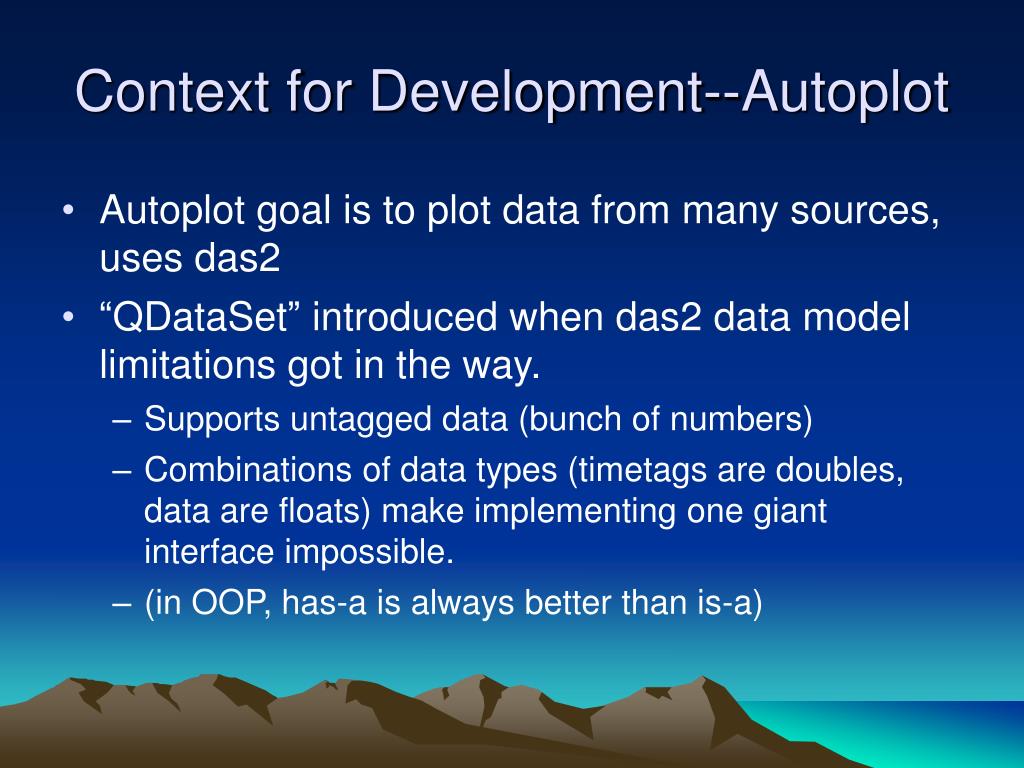 Context for Development--Autoplot

• Autoplot goal is to plot data from many sources, uses das2
• “QDataSet” introduced when das2 data model limitations got in the way.
– Supports untagged data (bunch of numbers)
– Combinations of data types (timetags are doubles, data are floats) make implementing one giant interface impossible.
– (in OOP, has-a is always better than is-a)